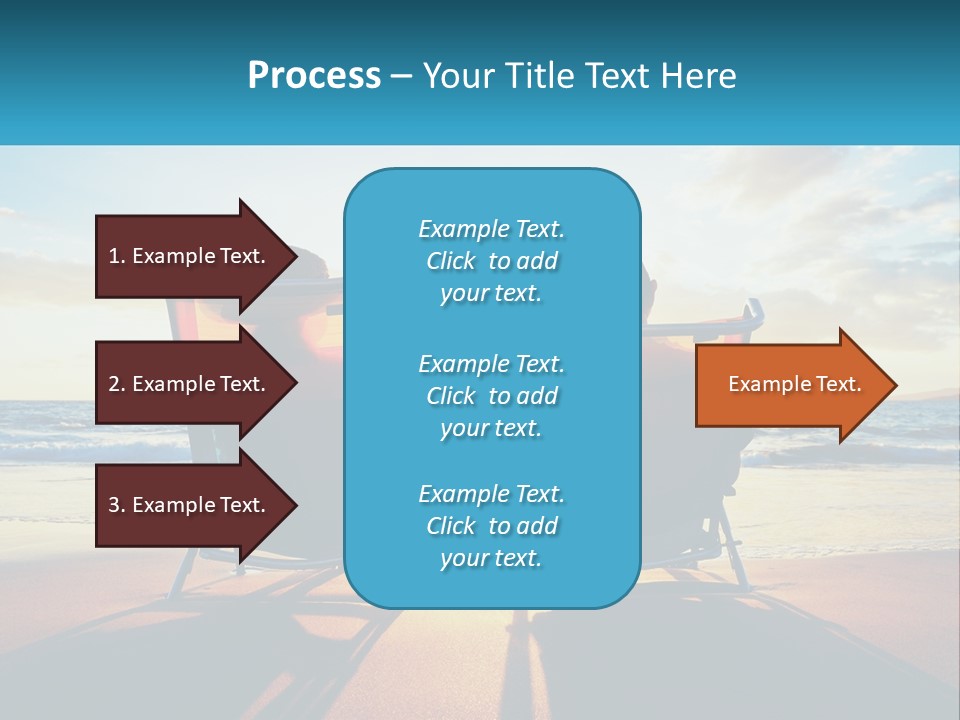 Process – Your Title Text Here

1. Example Text.

2. Example Text.

3. Example Text.

Example Text. Click to add your text.

Example Text. Click to add your text.

Example Text. Click to add your text.

Example Text.